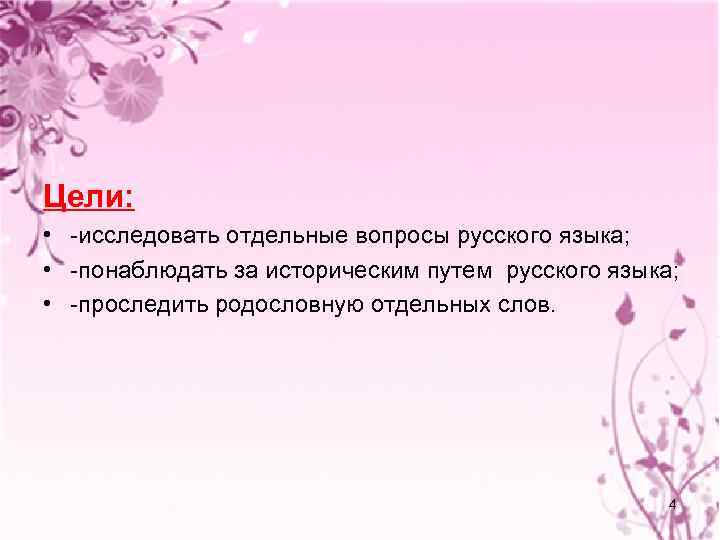 Цели:

• -исследовать отдельные вопросы русского языка;
• -понаблюдать за историческим путем русского языка;
• -проследить родословную отдельных слов.

4